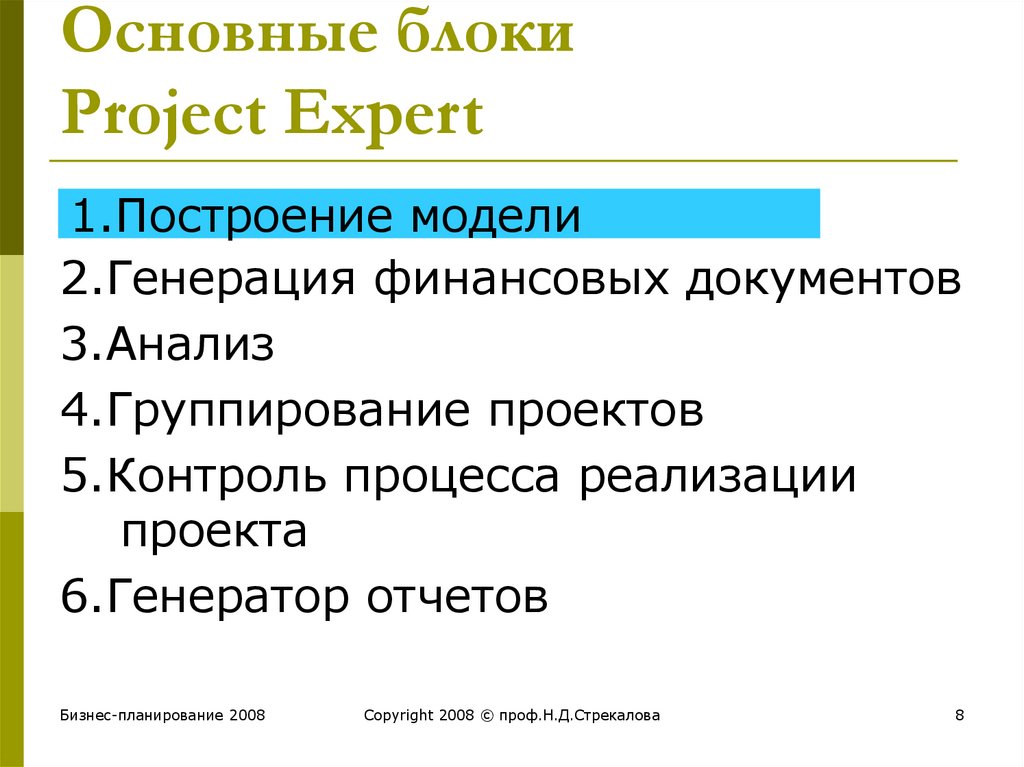 Основные блоки Project Expert

1.Построение модели
2.Генерация финансовых документов
3.Анализ
4.Группирование проектов
5.Контроль процесса реализации проекта
6.Генератор отчетов

Бизнес-планирование 2008

Copyright 2008 © проф.Н.Д.Стрекалова

8